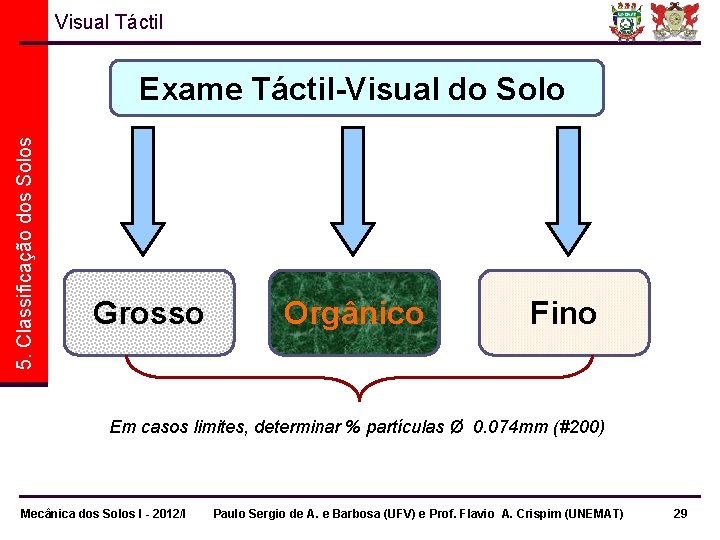 Visual Táctil

5. Classificação dos Solos

Exame Táctil-Visual do Solo

Grosso

Orgânico

Fino

Em casos limites, determinar % partículas Ø 0.074mm (#200)

Mecânica dos Solos I - 2012/I Paulo Sergio de A. e Barbosa (UFV) e Prof. Flavio A. Crispim (UNEMAT) 29